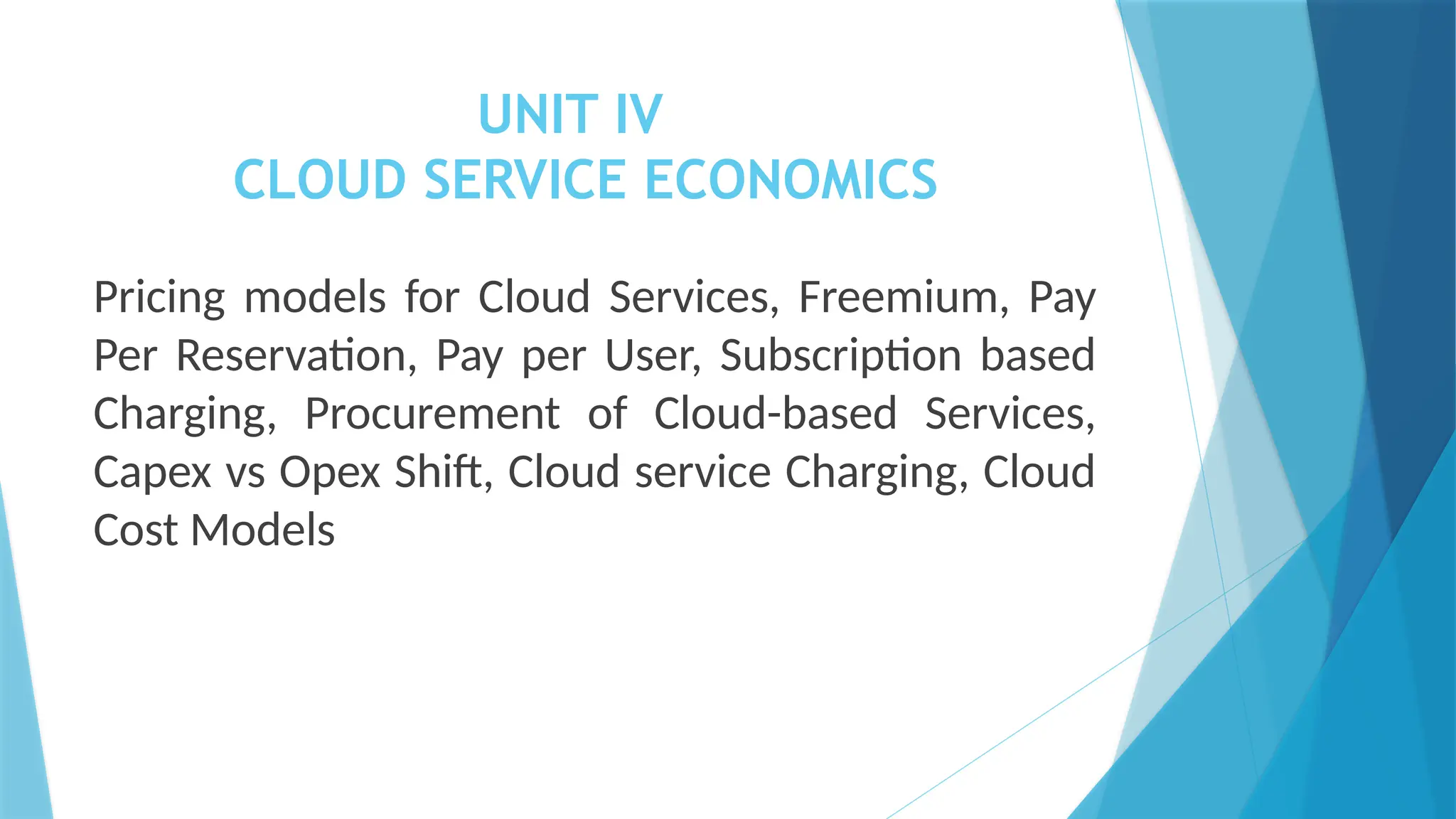 UNIT IV
CLOUD SERVICE ECONOMICS

Pricing models for Cloud Services, Freemium, Pay Per Reservation, Pay per User, Subscription based Charging, Procurement of Cloud-based Services, Capex vs Opex Shift, Cloud service Charging, Cloud Cost Models